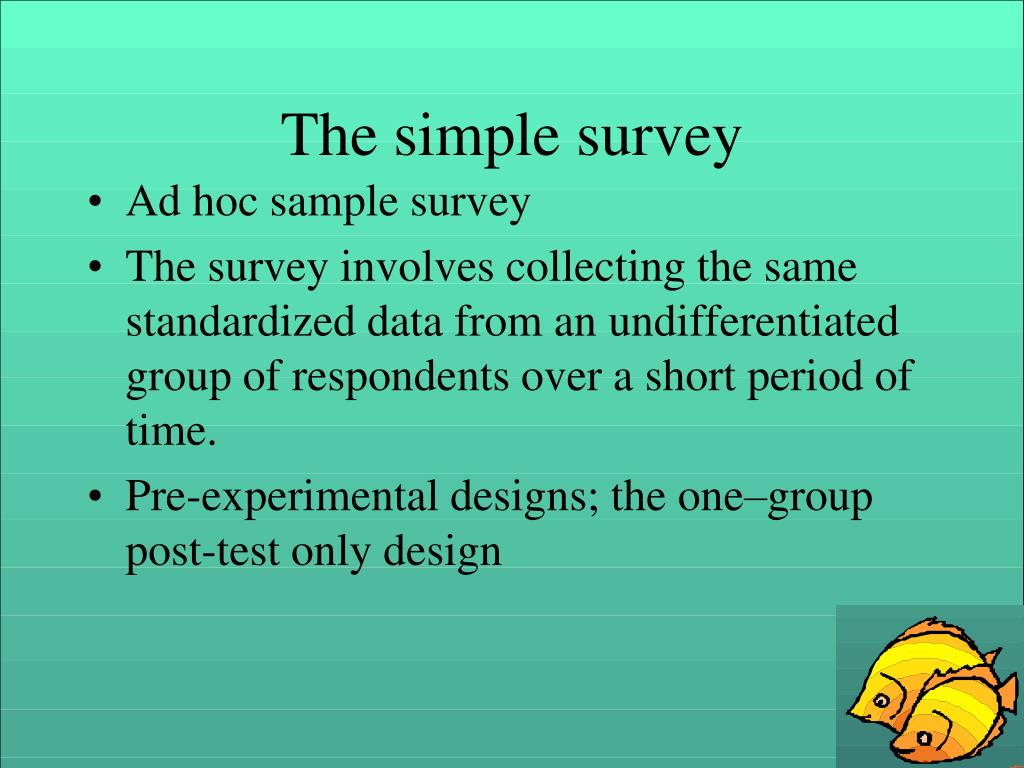 The simple survey

• Ad hoc sample survey
• The survey involves collecting the same standardized data from an undifferentiated group of respondents over a short period of time.
• Pre-experimental designs; the one–group post-test only design